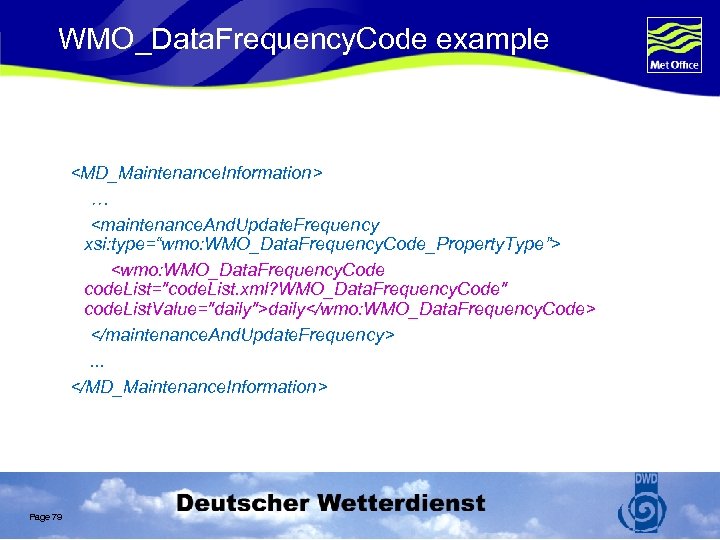 WMO_DataFrequencyCode example

Met Office

<MD_MaintenanceInformation>

…

<maintenanceAndUpdateFrequency xsi:type="wmo:WMO_DataFrequencyCode_PropertyType">

<wmo:WMO_DataFrequencyCode codeList="codeList.xml?WMO_DataFrequencyCode" codeListValue="daily">daily</wmo:WMO_DataFrequencyCode>

</maintenanceAndUpdateFrequency>

...

</MD_MaintenanceInformation>

Page 79

Deutscher Wetterdienst

DWD